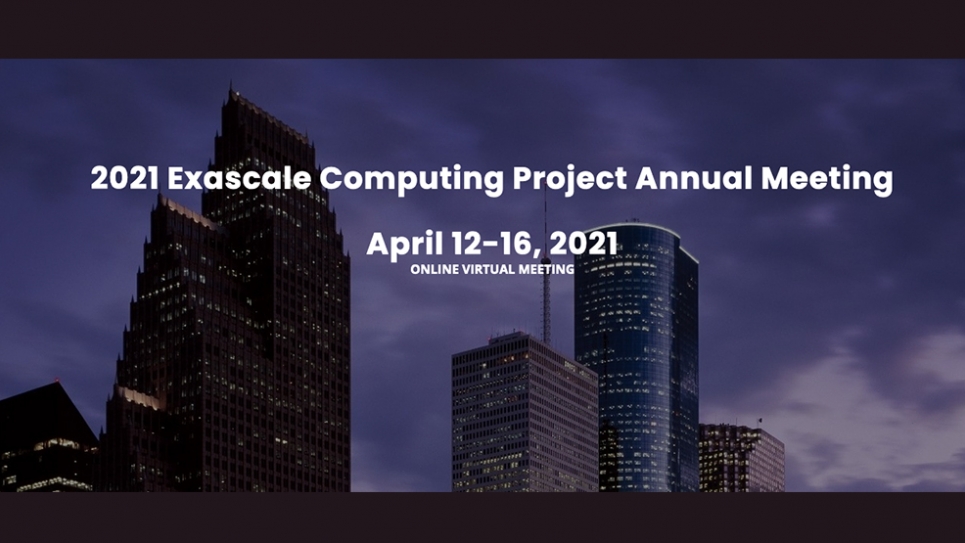 2021 Exascale Computing Project Annual Meeting

April 12-16, 2021
ONLINE VIRTUAL MEETING